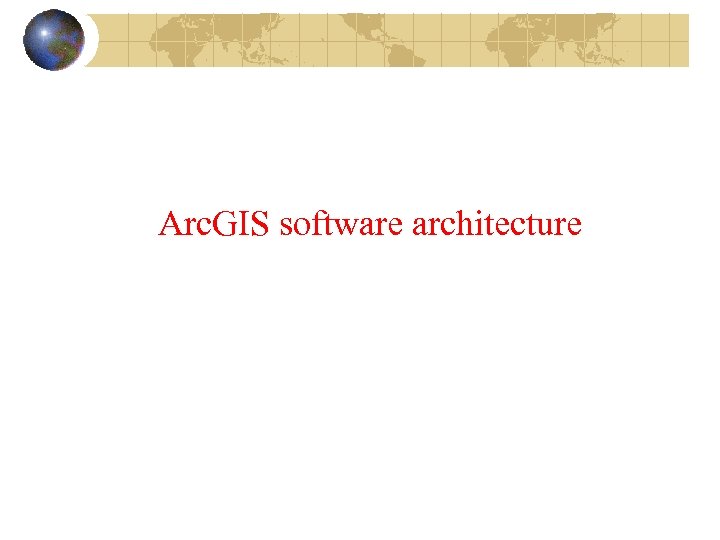 ArcGIS software architecture